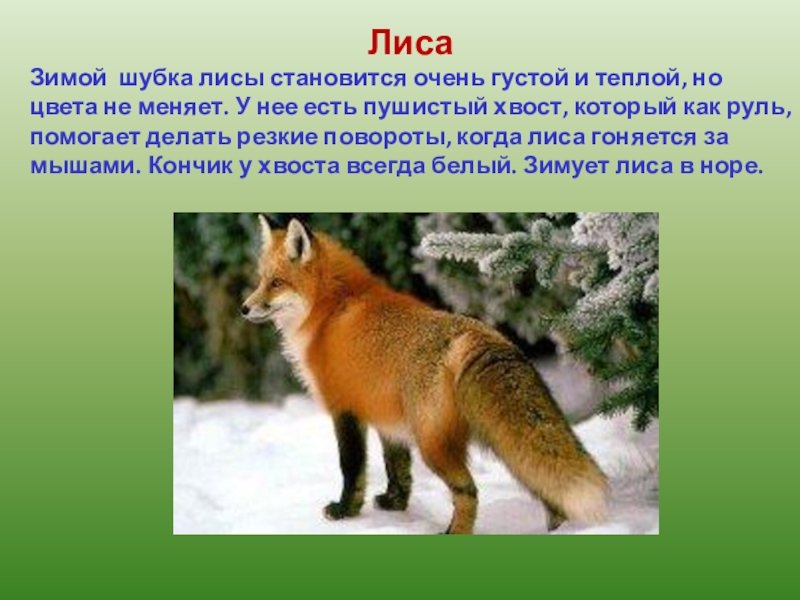 Лиса

Зимой шубка лисы становится очень густой и теплой, но цвета не меняет. У нее есть пушистый хвост, который как руль, помогает делать резкие повороты, когда лиса гоняется за мышами. Кончик у хвоста всегда белый. Зимует лиса в норе.